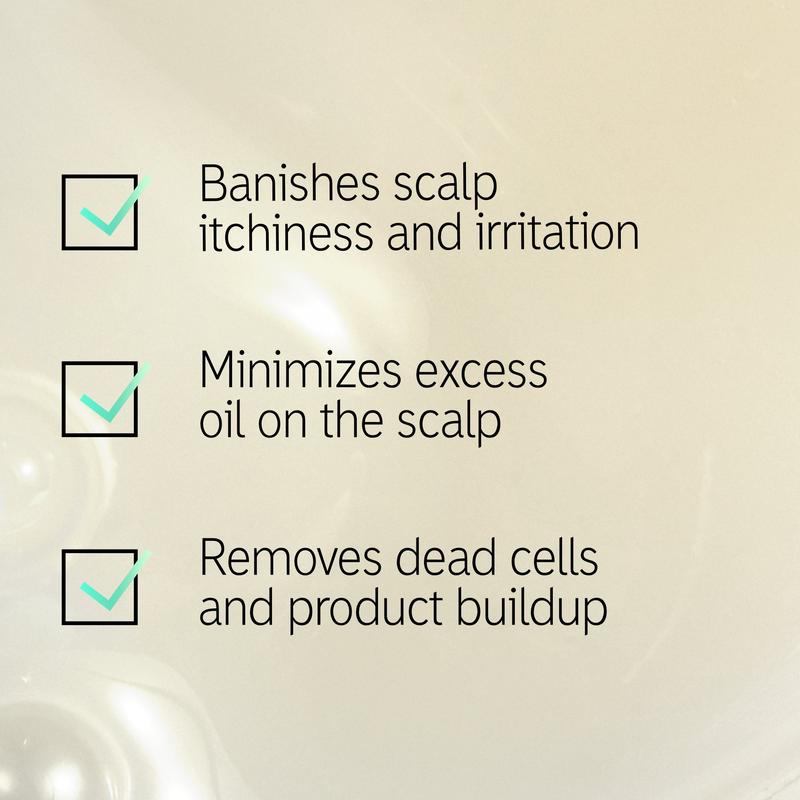 Banishes scalp itchiness and irritation

Minimizes excess oil on the scalp

Removes dead cells and product buildup